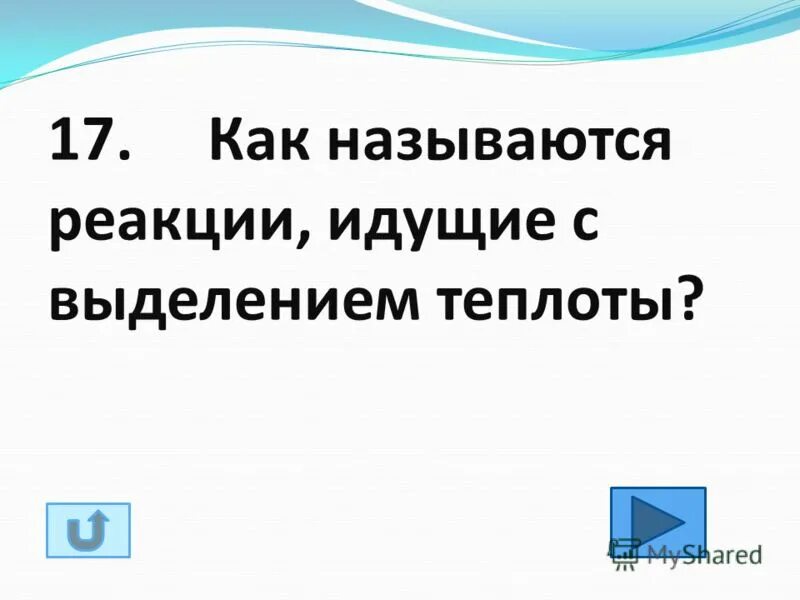 17. Как называются реакции, идущие с выделением теплоты?

MyShared